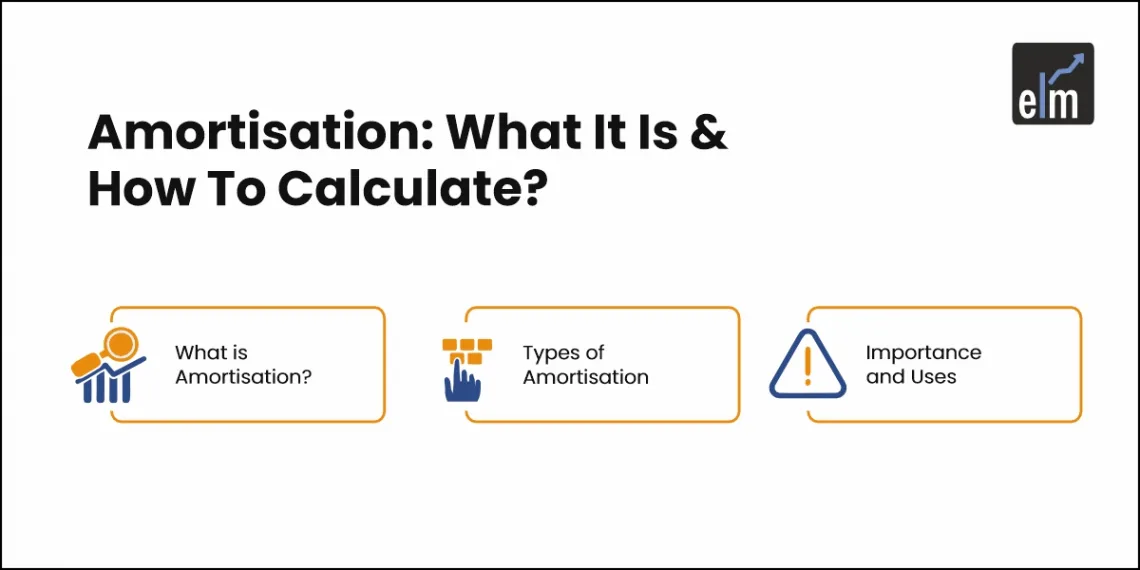 elm

Amortisation: What It Is & How To Calculate?

What is Amortisation?

Types of Amortisation

Importance and Uses